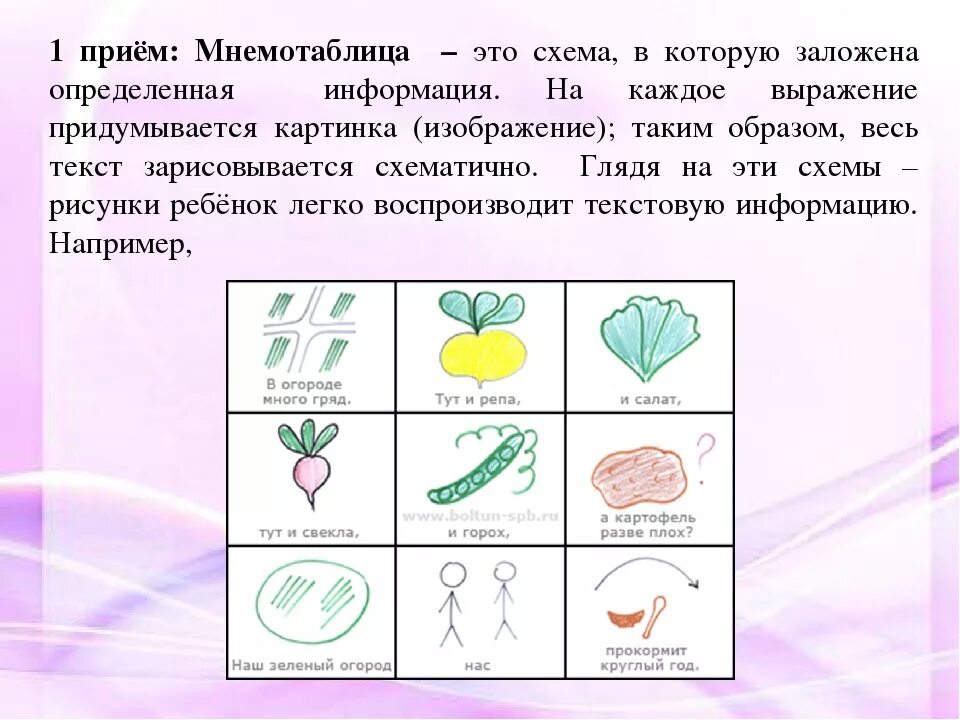 1 приём: Мнемотаблица – это схема, в которую заложена определенная информация. На каждое выражение придумывается картинка (изображение); таким образом, весь текст зарисовывается схематично. Глядя на эти схемы – рисунки ребёнок легко воспроизводит текстовую информацию. Например,

| В огороде много гряд. | Тут и репа, | и салат, |
|---|---|---|
| тут и свекла, | www.boltun-spb.ru и горох, | а картофель разве плох? |
| Наш зеленый огород | нас | прокормит круглый год. |